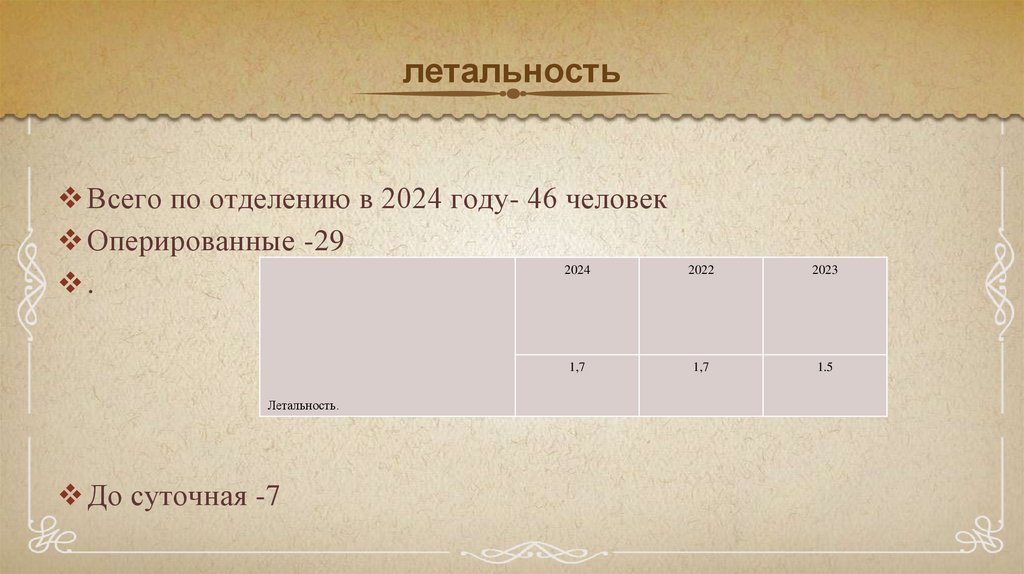 летальность

❖ Всего по отделению в 2024 году- 46 человек

❖ Оперированные -29

❖ .

| | 2024 | 2022 | 2023 |
|---|---|---|---|
| Летальность. | 1,7 | 1,7 | 1.5 |

❖ До суточная -7